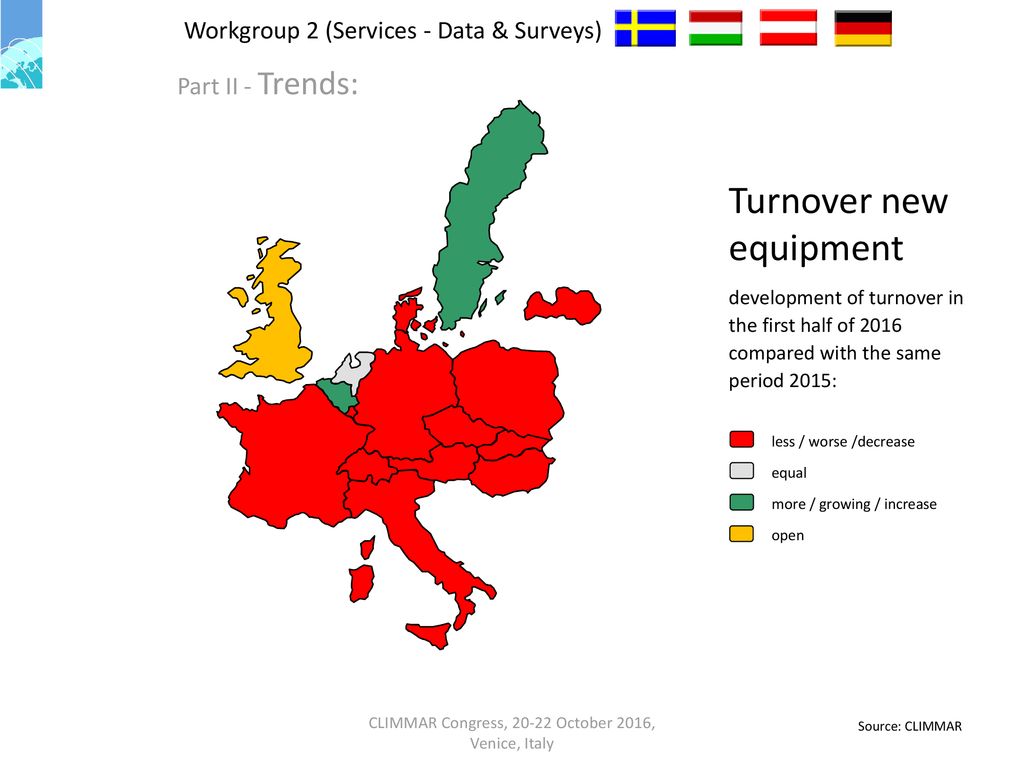 Workgroup 2 (Services - Data & Surveys)

Part II - Trends:

Turnover new equipment

development of turnover in the first half of 2016 compared with the same period 2015:

less / worse /decrease

equal

more / growing / increase

open

CLIMMAR Congress, 20-22 October 2016, Venice, Italy

Source: CLIMMAR